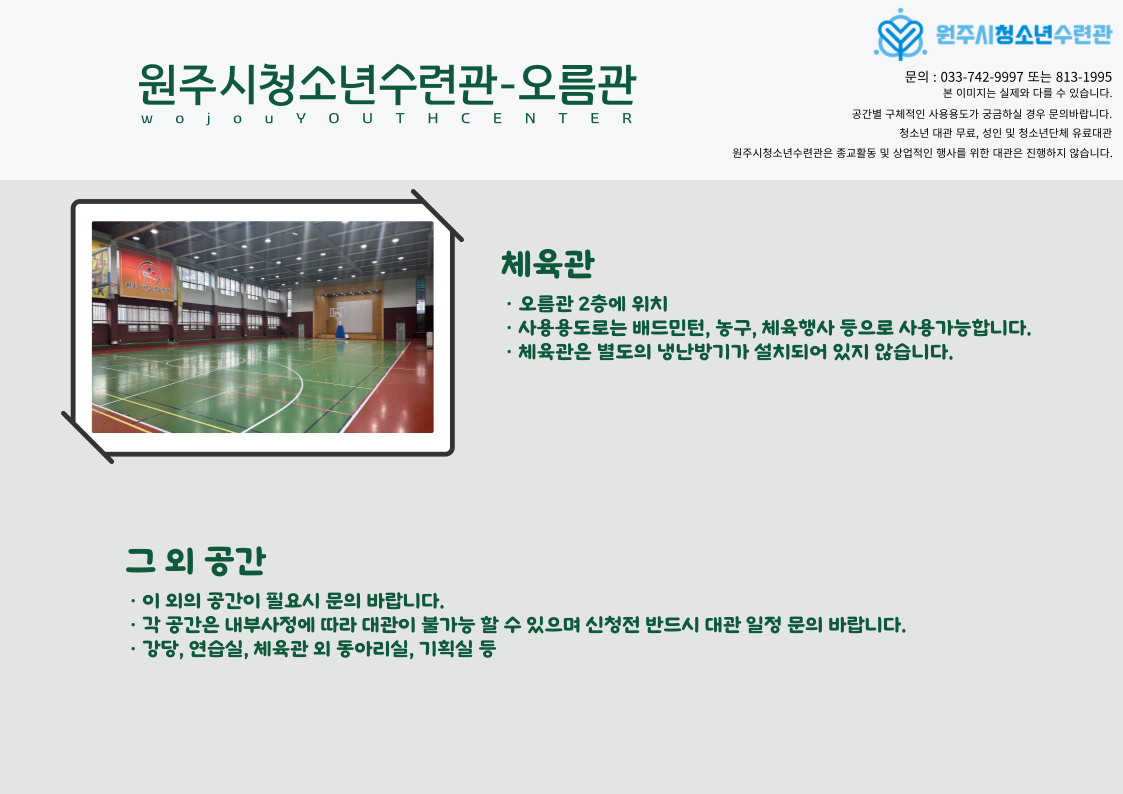 원주시청소년수련관-오름관
w o j o u Y O U T H C E N T E R

원주시청소년수련관

문의 : 033-742-9997 또는 813-1995
본 이미지는 실제와 다를 수 있습니다.
공간별 구체적인 사용용도가 궁금하실 경우 문의바랍니다.
청소년 대관 무료, 성인 및 청소년단체 유료대관
원주시청소년수련관은 종교활동 및 상업적인 행사를 위한 대관은 진행하지 않습니다.

체육관
· 오름관 2층에 위치
· 사용용도로는 배드민턴, 농구, 체육행사 등으로 사용가능합니다.
· 체육관은 별도의 냉난방기가 설치되어 있지 않습니다.

그 외 공간
· 이 외의 공간이 필요시 문의 바랍니다.
· 각 공간은 내부사정에 따라 대관이 불가능 할 수 있으며 신청전 반드시 대관 일정 문의 바랍니다.
· 강당, 연습실, 체육관 외 동아리실, 기획실 등